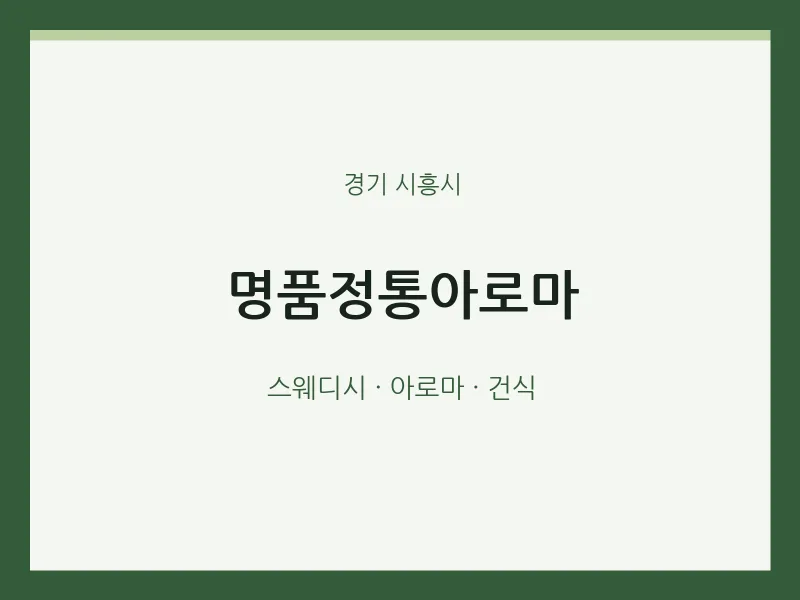 경기 시흥시

명품정통아로마

스웨디시 · 아로마 · 건식